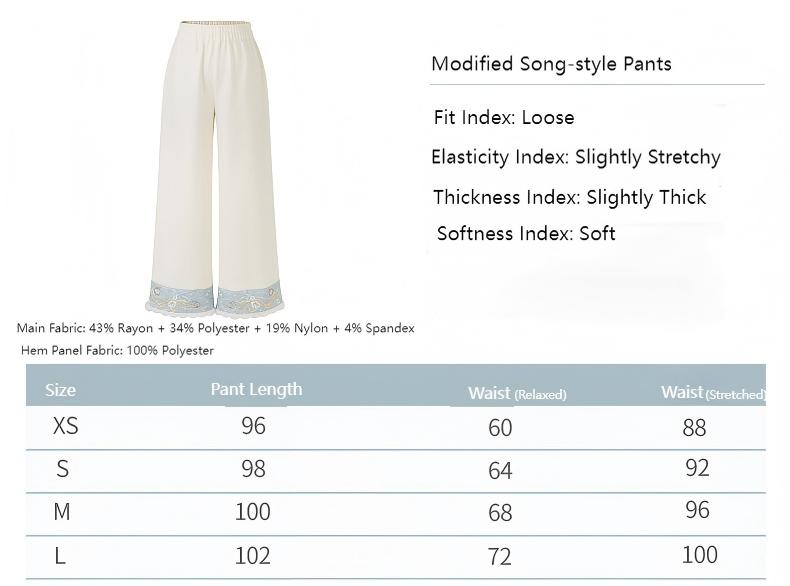 Modified Song-style Pants

Fit Index: Loose

Elasticity Index: Slightly Stretchy

Thickness Index: Slightly Thick

Softness Index: Soft

Main Fabric: 43% Rayon + 34% Polyester + 19% Nylon + 4% Spandex
Hem Panel Fabric: 100% Polyester

| Size | Pant Length | Waist (Relaxed) | Waist (Stretched) |
|---|---|---|---|
| XS | 96 | 60 | 88 |
| S | 98 | 64 | 92 |
| M | 100 | 68 | 96 |
| L | 102 | 72 | 100 |